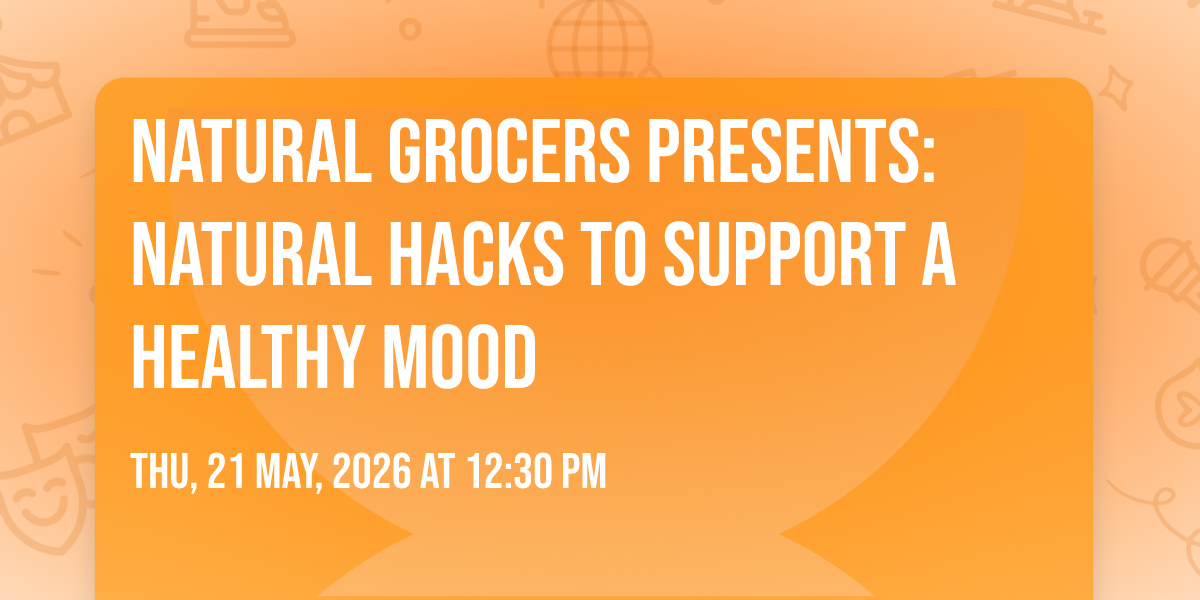 NATURAL GROCERS PRESENTS: NATURAL HACKS TO SUPPORT A HEALTHY MOOD

THU, 21 MAY, 2026 AT 12:30 PM